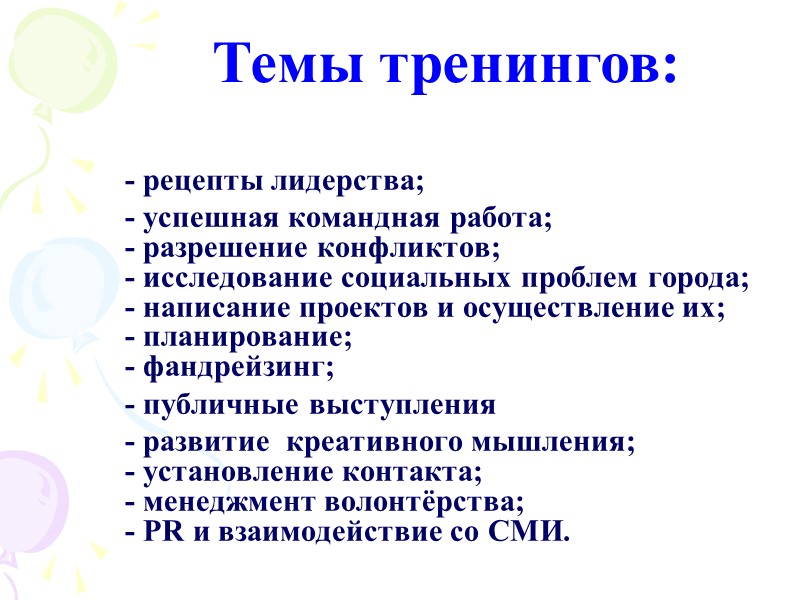 Темы тренингов:

- рецепты лидерства;
- успешная командная работа;
- разрешение конфликтов;
- исследование социальных проблем города;
- написание проектов и осуществление их;
- планирование;
- фандрейзинг;
- публичные выступления
- развитие  креативного мышления;
- установление контакта;
- менеджмент волонтёрства;
- PR и взаимодействие со СМИ.